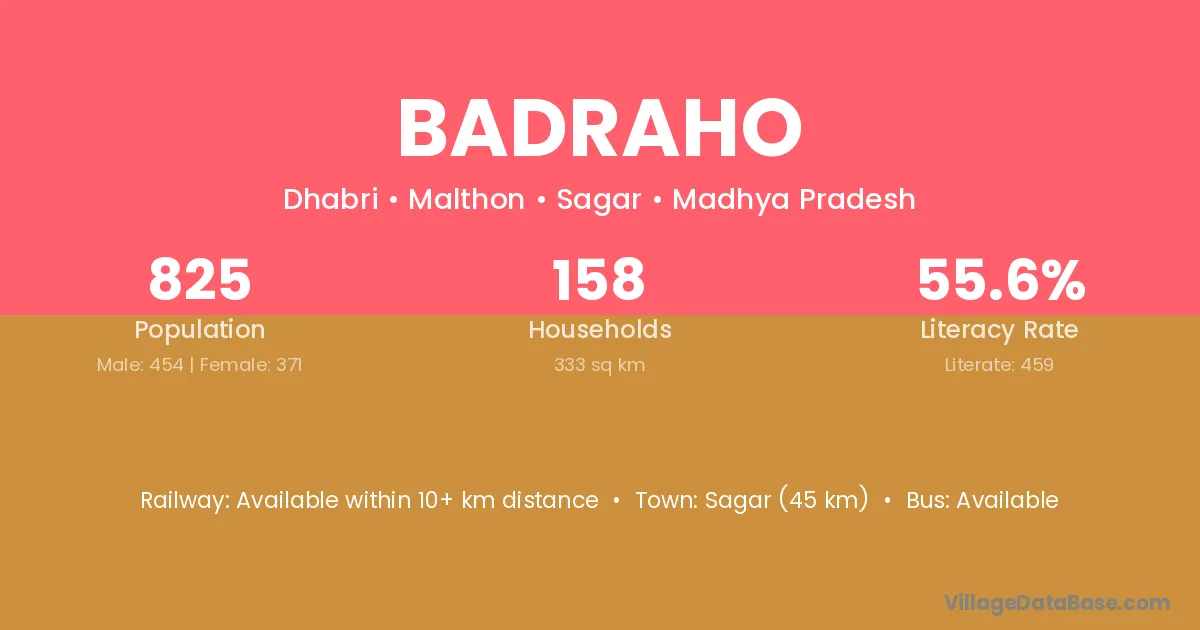 BADRAHO

Dhabri • Malthon • Sagar • Madhya Pradesh

825
Population
Male: 454 | Female: 371

158
Households
333 sq km

55.6%
Literacy Rate
Literate: 459

Railway: Available within 10+ km distance • Town: Sagar (45 km) • Bus: Available

VillageDataBase.com